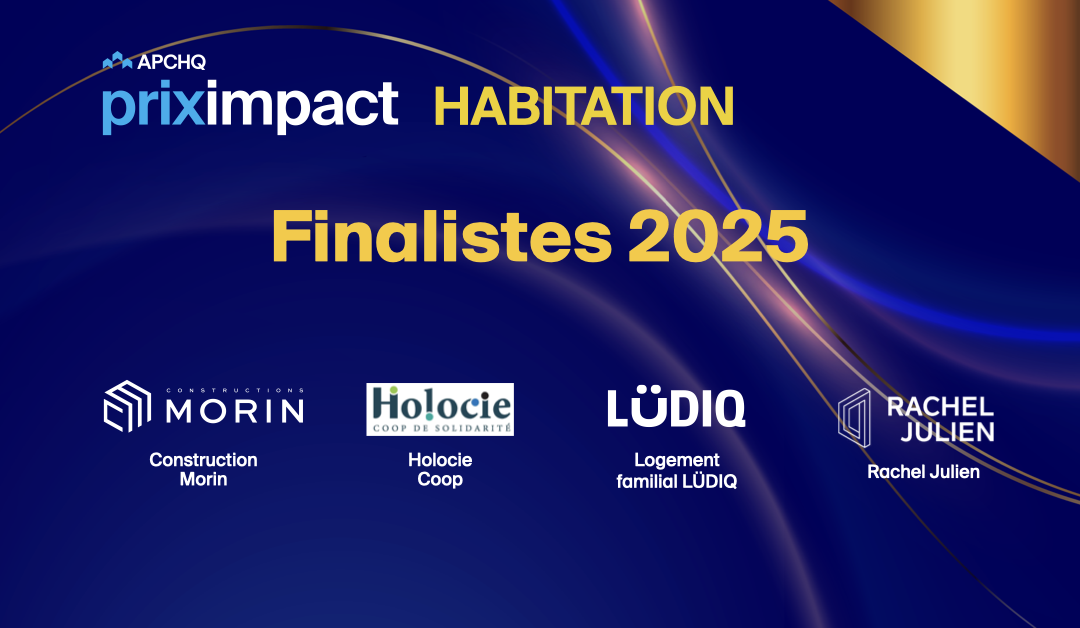 APCHQ
priximpact HABITATION

Finalistes 2025

CONSTRUCTIONS MORIN
Construction Morin

Holocie COOP DE SOLIDARITÉ
Holocie Coop

LÜDIQ
Logement familial LÜDIQ

RACHEL JULIEN
Rachel Julien